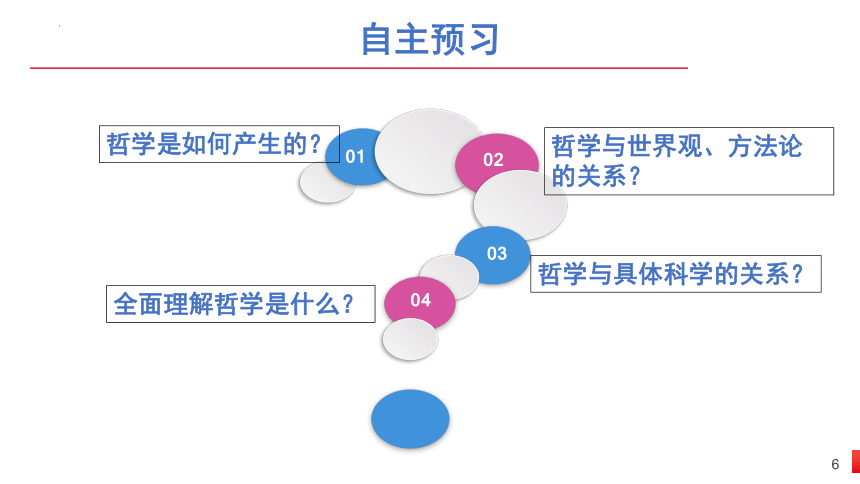 自主预习

哲学是如何产生的？

01

02

哲学与世界观、方法论的关系？

03

哲学与具体科学的关系？

全面理解哲学是什么？

04

6